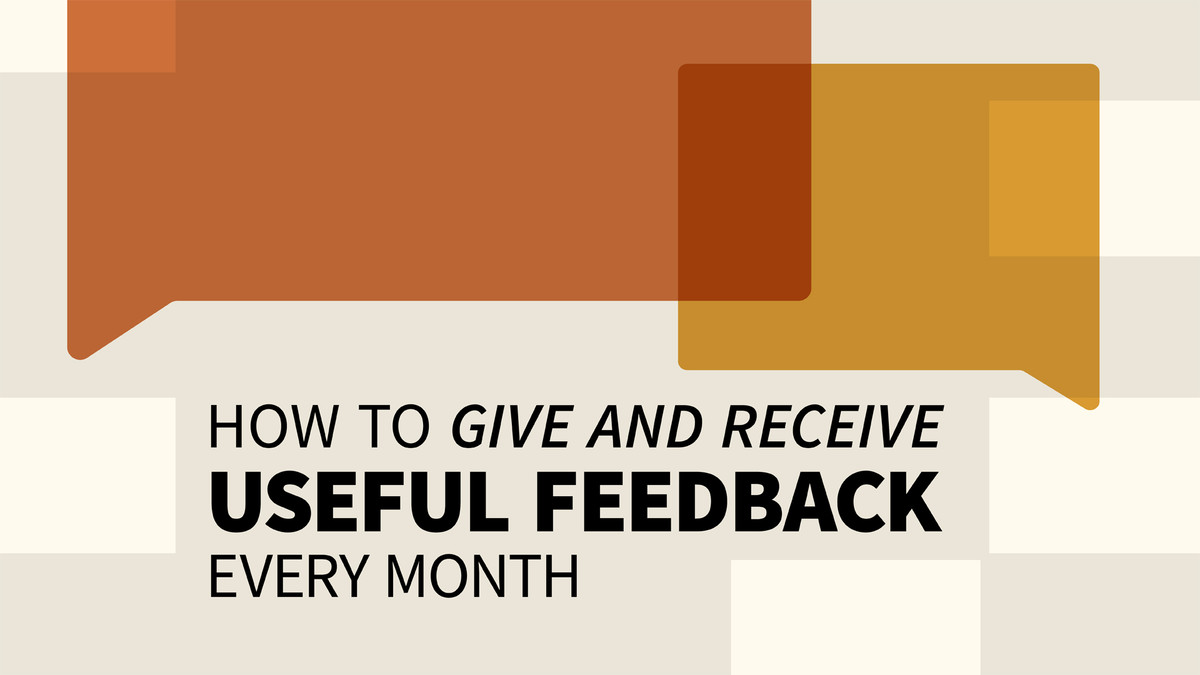 HOW TO GIVE AND RECEIVE
USEFUL FEEDBACK
EVERY MONTH